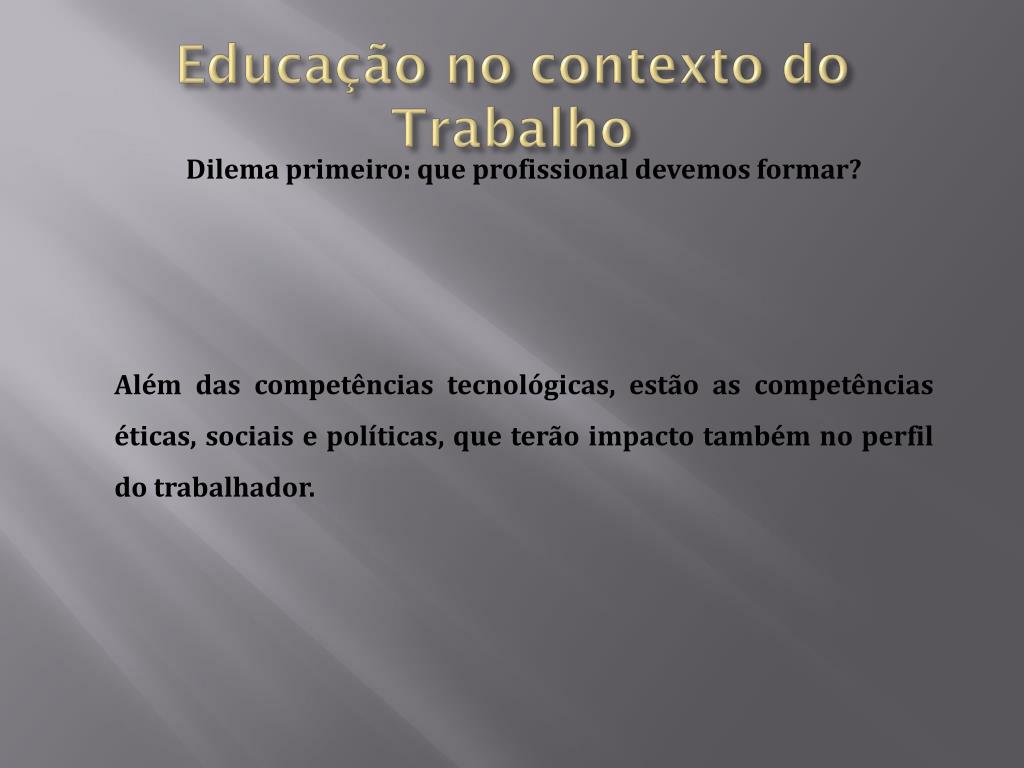 Educação no contexto do Trabalho

Dilema primeiro: que profissional devemos formar?

Além das competências tecnológicas, estão as competências éticas, sociais e políticas, que terão impacto também no perfil do trabalhador.